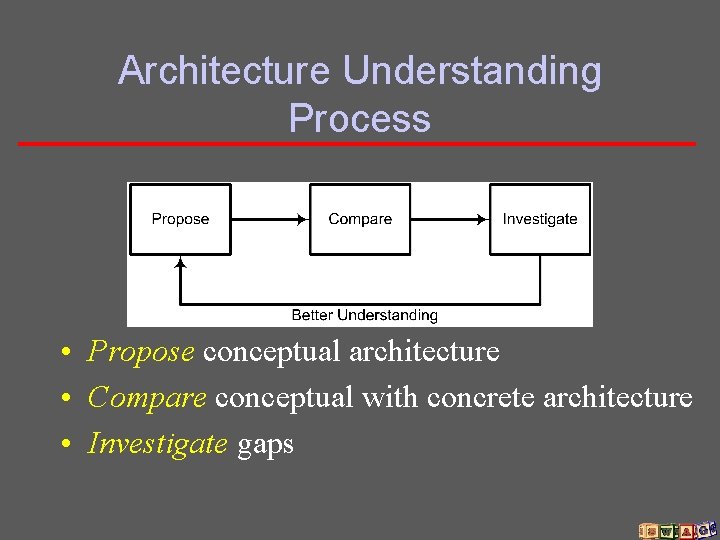 Architecture Understanding Process

Propose

Compare

Investigate

Better Understanding

• Propose conceptual architecture
• Compare conceptual with concrete architecture
• Investigate gaps